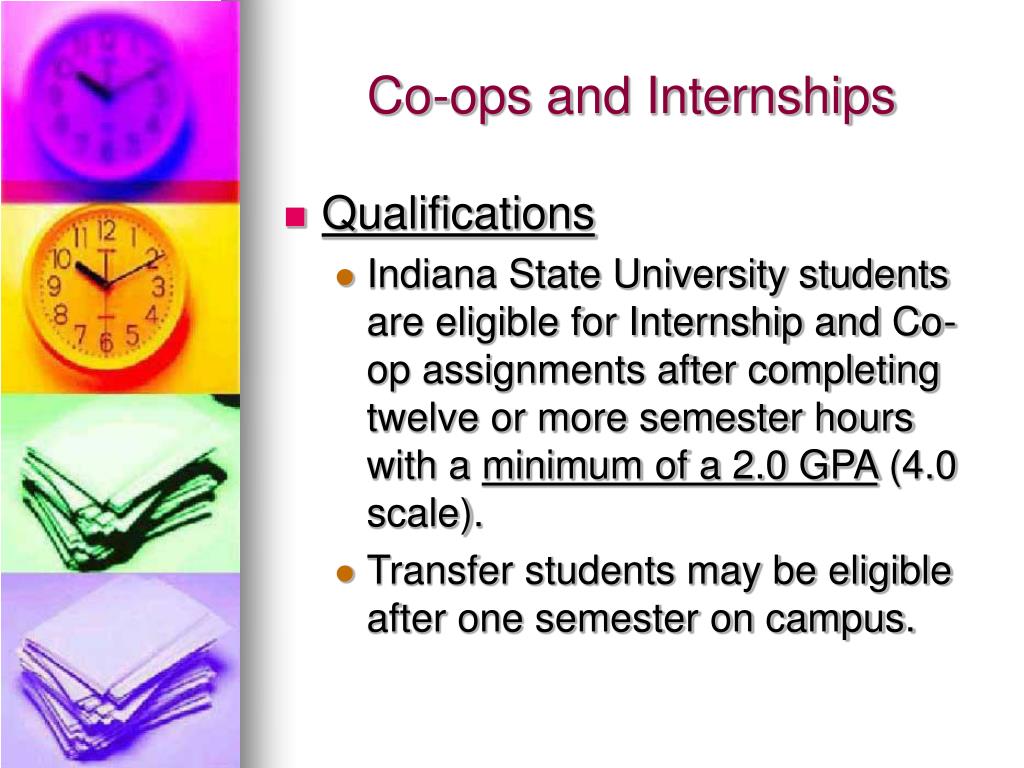 Co-ops and Internships

Qualifications

Indiana State University students are eligible for Internship and Co-op assignments after completing twelve or more semester hours with a minimum of a 2.0 GPA (4.0 scale).

Transfer students may be eligible after one semester on campus.